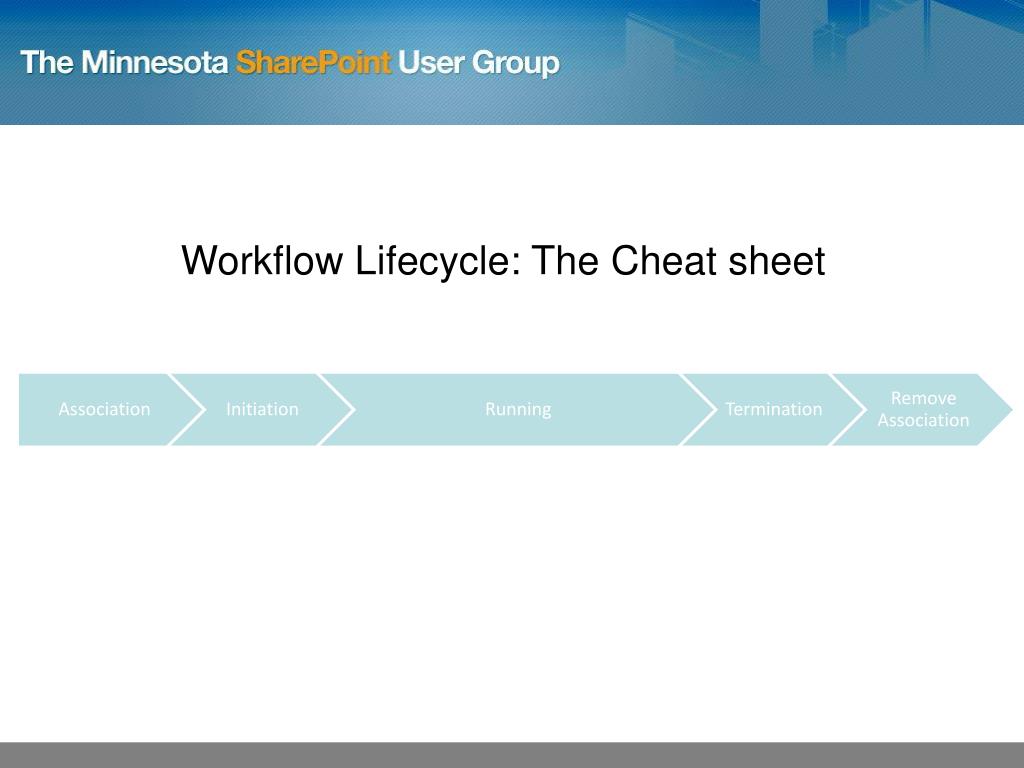 The Minnesota SharePoint User Group

Workflow Lifecycle: The Cheat sheet

Association

Initiation

Running

Termination

Remove Association